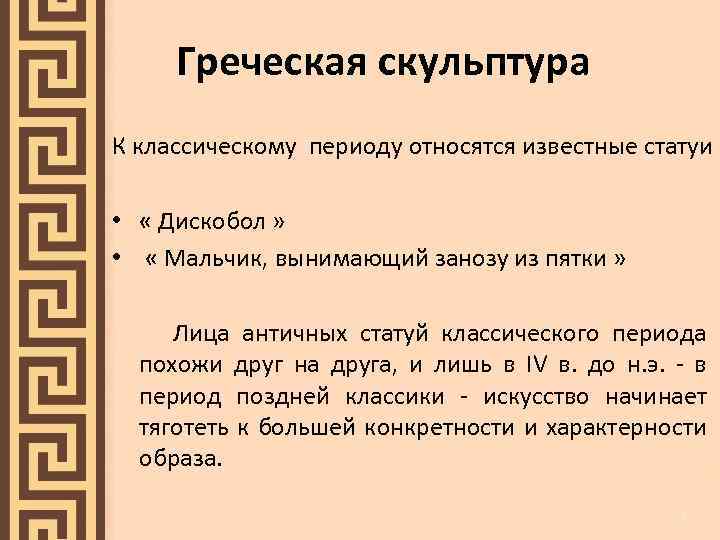 Греческая скульптура

К классическому  периоду относятся известные статуи

• « Дискобол »
•  « Мальчик, вынимающий занозу из пятки »

Лица античных статуй классического периода похожи друг на друга, и лишь в IV в. до н.э. - в период поздней классики - искусство начинает тяготеть к большей конкретности и характерности образа.